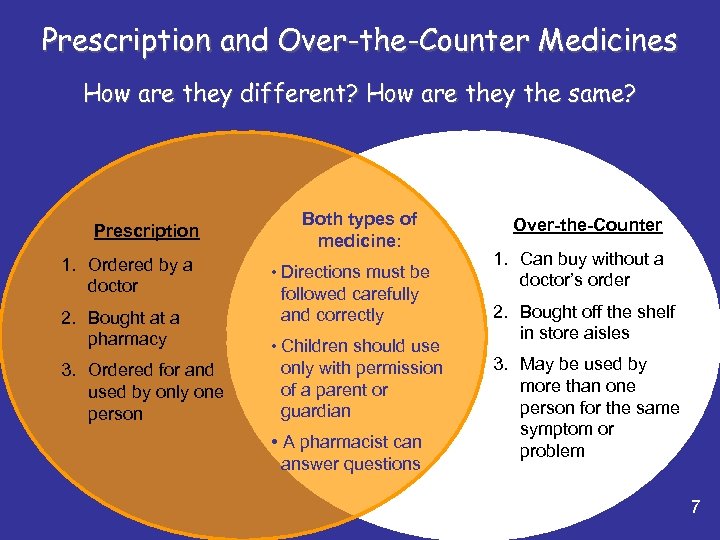 Prescription and Over-the-Counter Medicines

How are they different? How are they the same?

Prescription

1. Ordered by a doctor
2. Bought at a pharmacy
3. Ordered for and used by only one person

Both types of medicine:

• Directions must be followed carefully and correctly
• Children should use only with permission of a parent or guardian
• A pharmacist can answer questions

Over-the-Counter

1. Can buy without a doctor's order
2. Bought off the shelf in store aisles
3. May be used by more than one person for the same symptom or problem

7